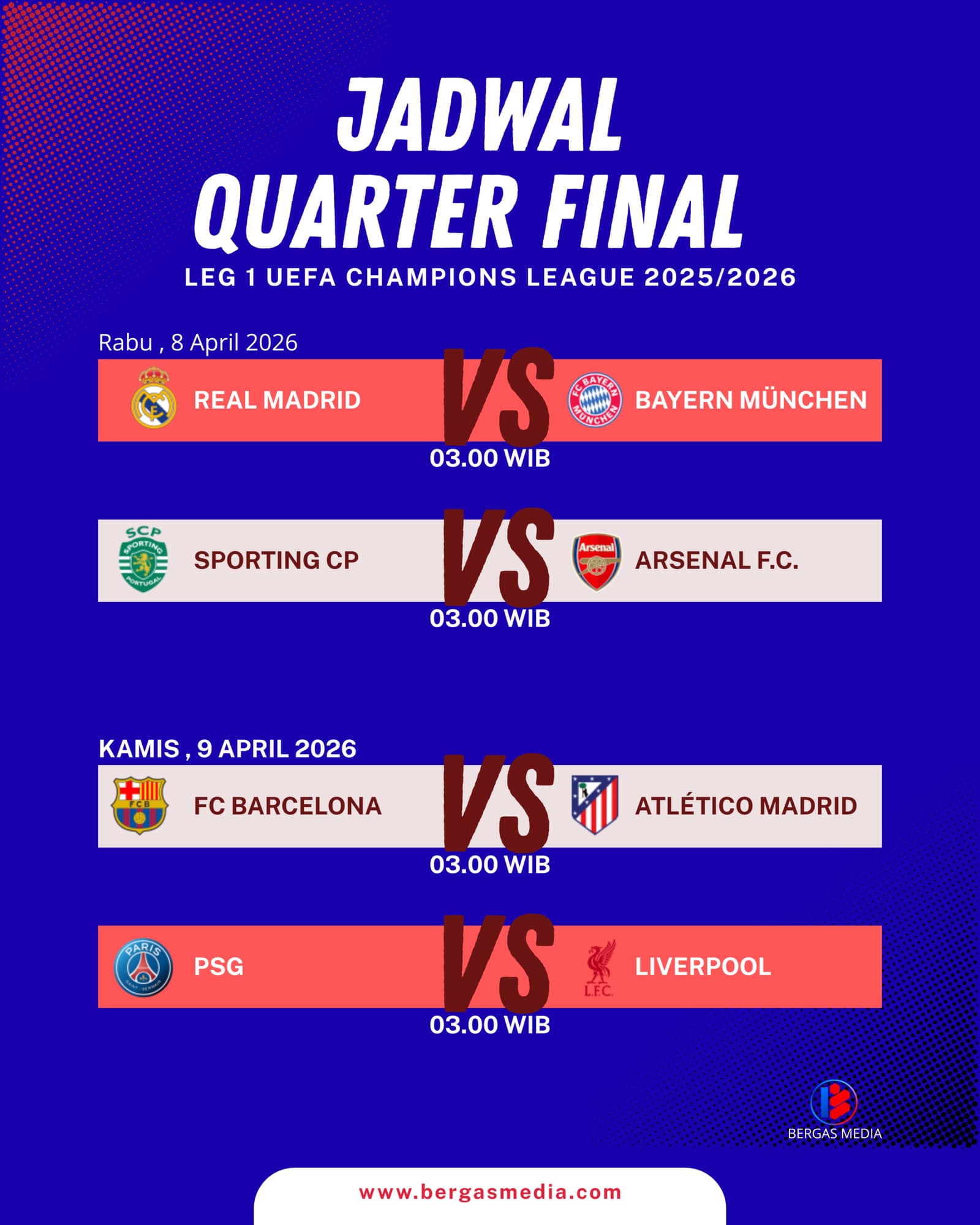 JADWAL
QUARTER FINAL
LEG 1 UEFA CHAMPIONS LEAGUE 2025/2026

Rabu , 8 April 2026

REAL MADRID VS BAYERN MÜNCHEN
03.00 WIB

SPORTING CP VS ARSENAL F.C.
03.00 WIB

KAMIS , 9 APRIL 2026

FC BARCELONA VS ATLÉTICO MADRID
03.00 WIB

PSG VS LIVERPOOL
03.00 WIB

BERGAS MEDIA

www.bergasmedia.com